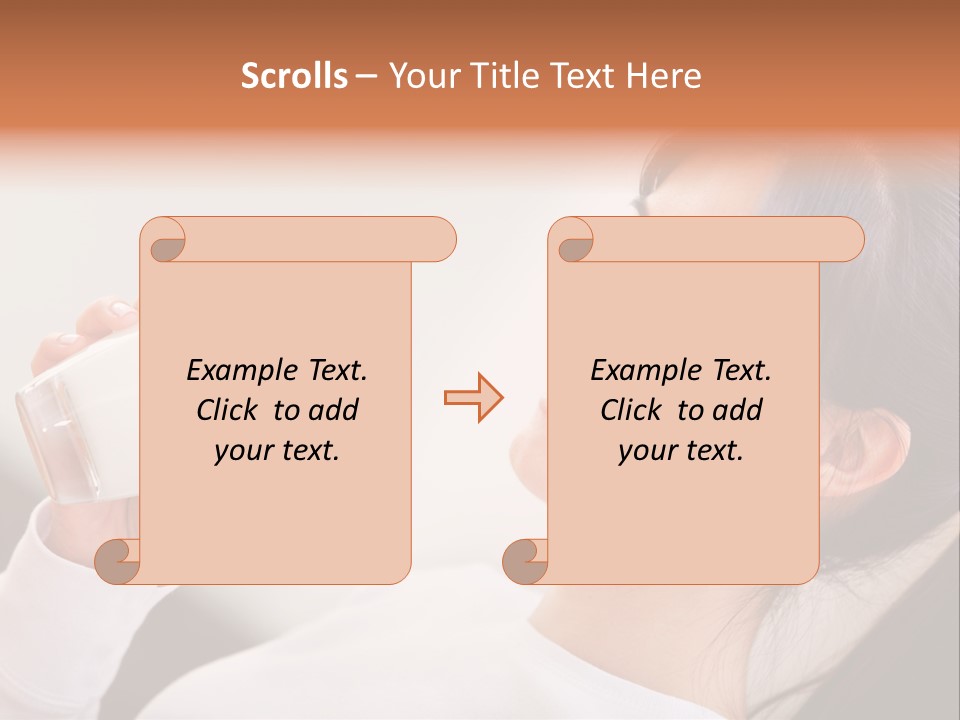 Scrolls – Your Title Text Here

Example Text. Click to add your text.

Example Text. Click to add your text.